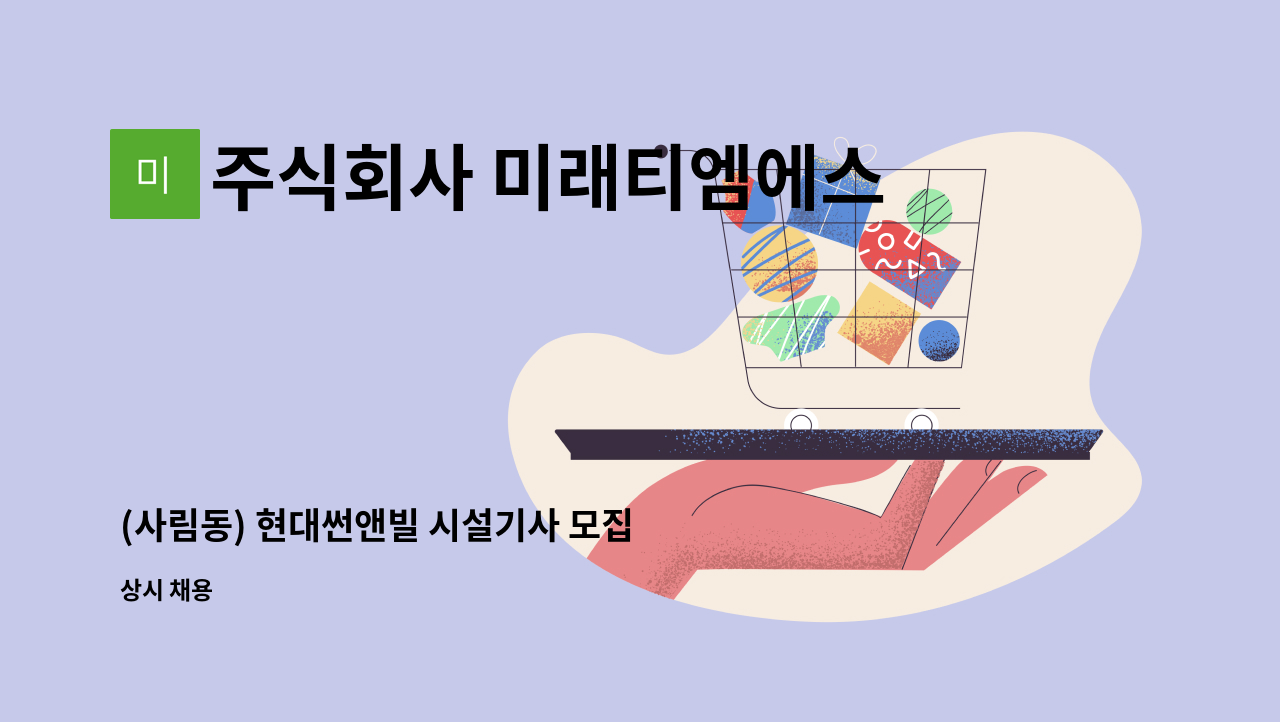 미

주식회사 미래티엠에스

(사림동) 현대썬앤빌 시설기사 모집

상시 채용